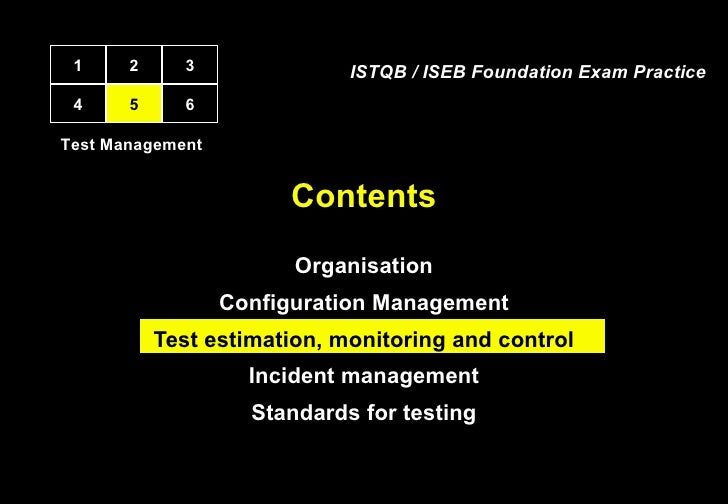 | 1 | 2 | 3 |
|---|---|---|
| 4 | 5 | 6 |

Test Management

ISTQB / ISEB Foundation Exam Practice

Contents

Organisation

Configuration Management

Test estimation, monitoring and control

Incident management

Standards for testing